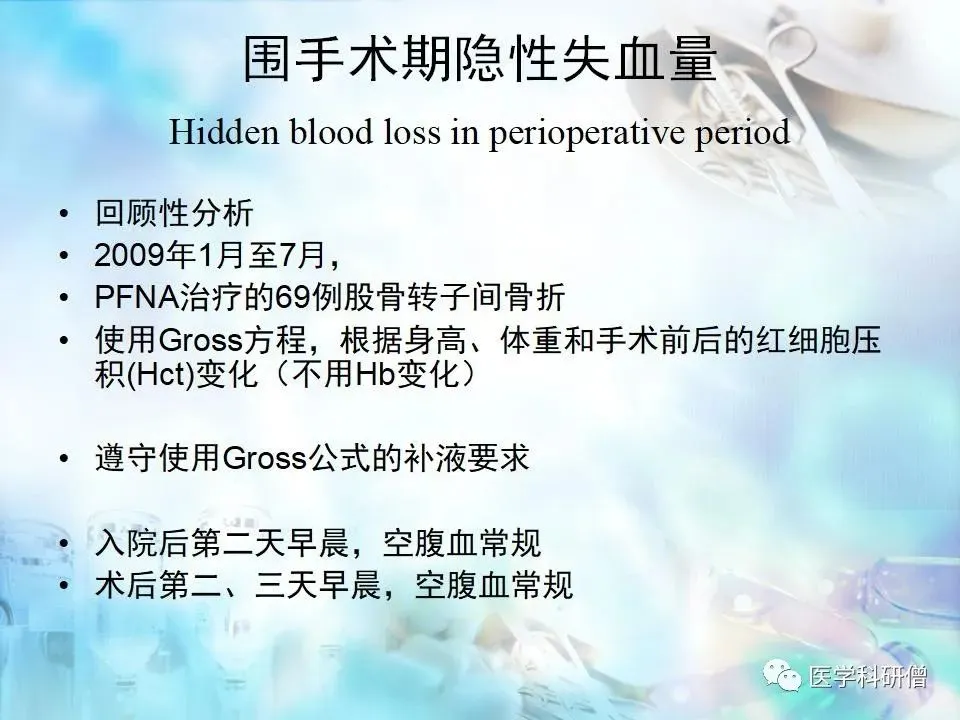 围手术期隐性失血量

Hidden blood loss in perioperative period

• 回顾性分析
• 2009年1月至7月，
• PFNA治疗的69例股骨转子间骨折
• 使用Gross方程，根据身高、体重和手术前后的红细胞压积(Hct)变化（不用Hb变化）

• 遵守使用Gross公式的补液要求

• 入院后第二天早晨，空腹血常规
• 术后第二、三天早晨，空腹血常规

医学科研僧